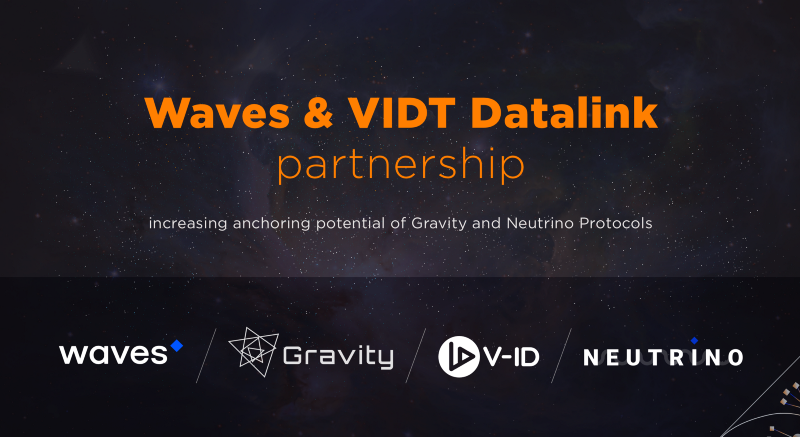 Waves & VIDT Datalink
partnership

increasing anchoring potential of Gravity and Neutrino Protocols

waves

Gravity

V-ID

NEUTRINO